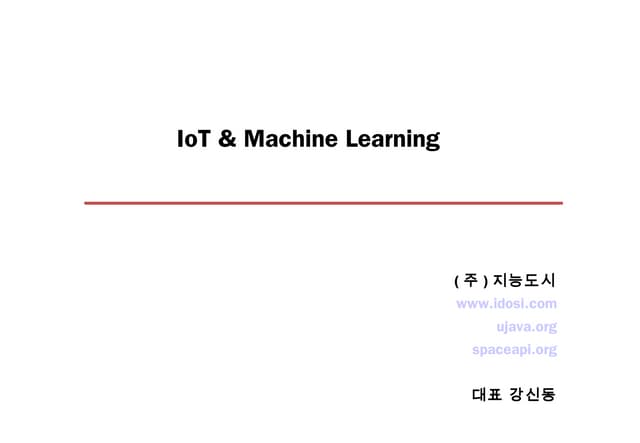 IoT & Machine Learning

( 주 ) 지능도시
www.idosi.com
ujava.org
spaceapi.org

대표 강신동